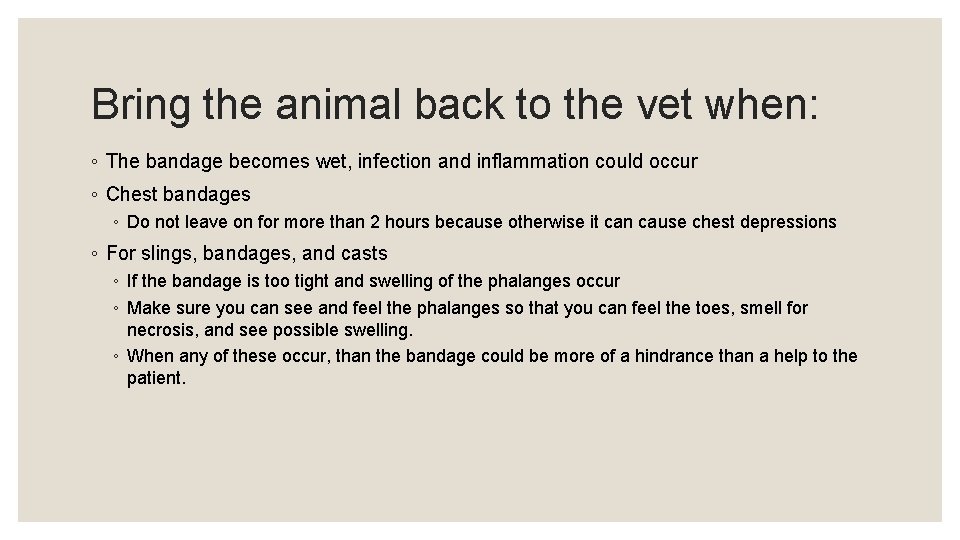 Bring the animal back to the vet when:

◦ The bandage becomes wet, infection and inflammation could occur
◦ Chest bandages
  ◦ Do not leave on for more than 2 hours because otherwise it can cause chest depressions
◦ For slings, bandages, and casts
  ◦ If the bandage is too tight and swelling of the phalanges occur
  ◦ Make sure you can see and feel the phalanges so that you can feel the toes, smell for necrosis, and see possible swelling.
  ◦ When any of these occur, than the bandage could be more of a hindrance than a help to the patient.